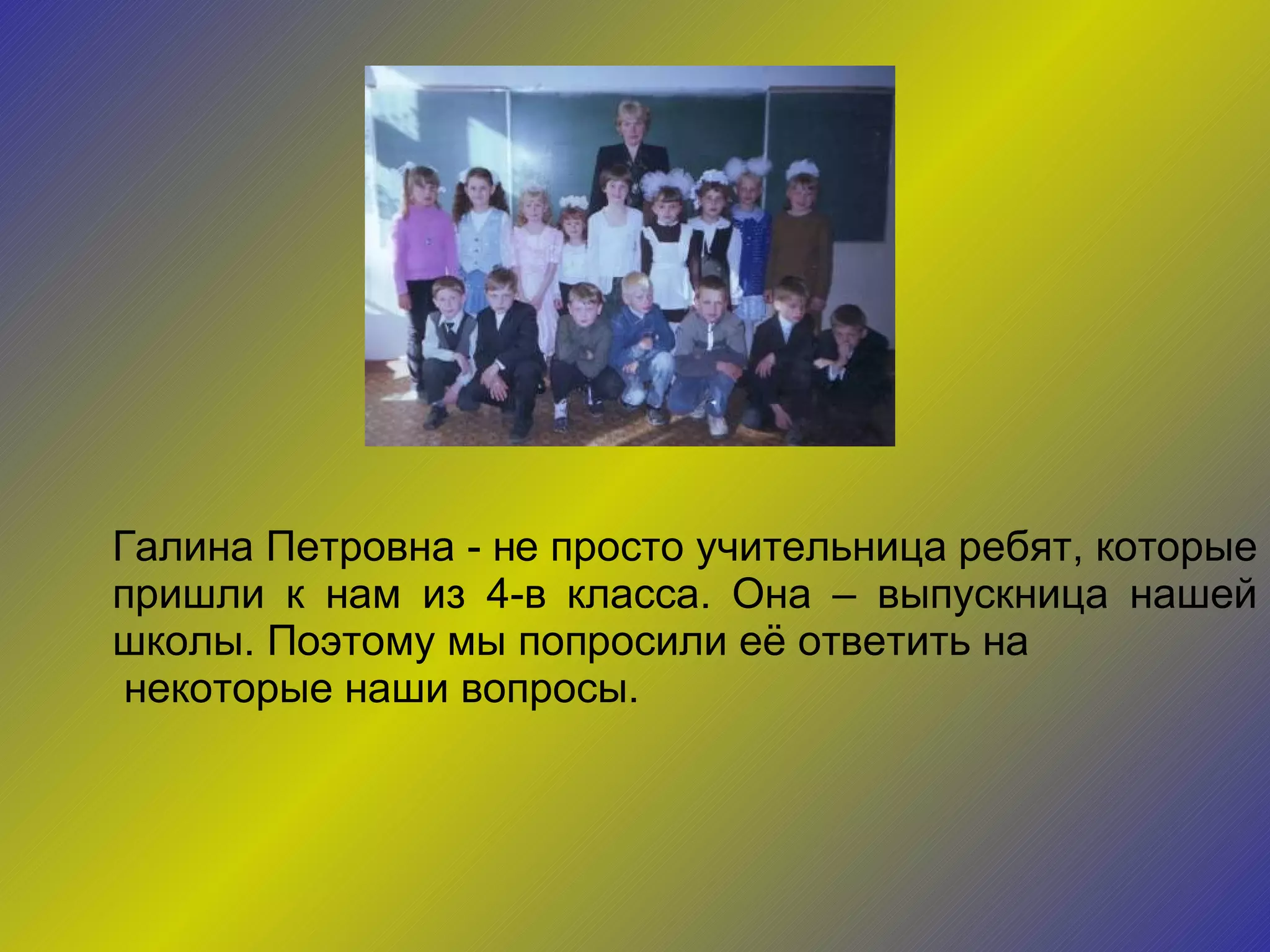 Галина Петровна - не просто учительница ребят, которые пришли к нам из 4-в класса. Она – выпускница нашей школы. Поэтому мы попросили её ответить на некоторые наши вопросы.